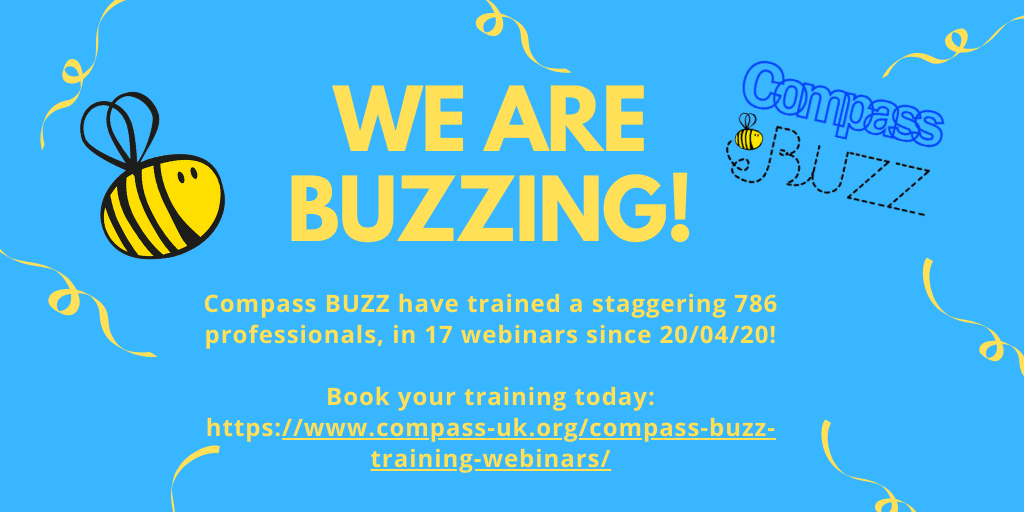 WE ARE BUZZING!

Compass BUZZ

Compass BUZZ have trained a staggering 786 professionals, in 17 webinars since 20/04/20!

Book your training today: https://www.compass-uk.org/compass-buzz-training-webinars/